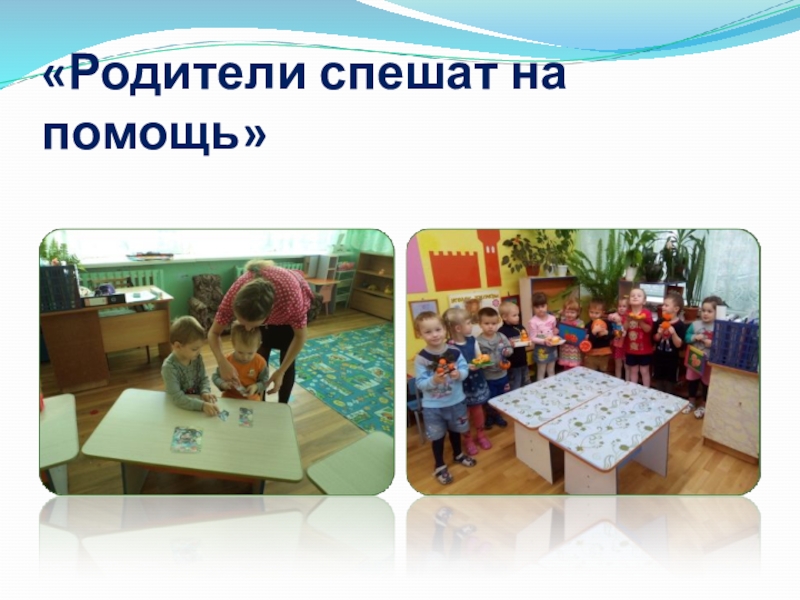 «Родители спешат на помощь»